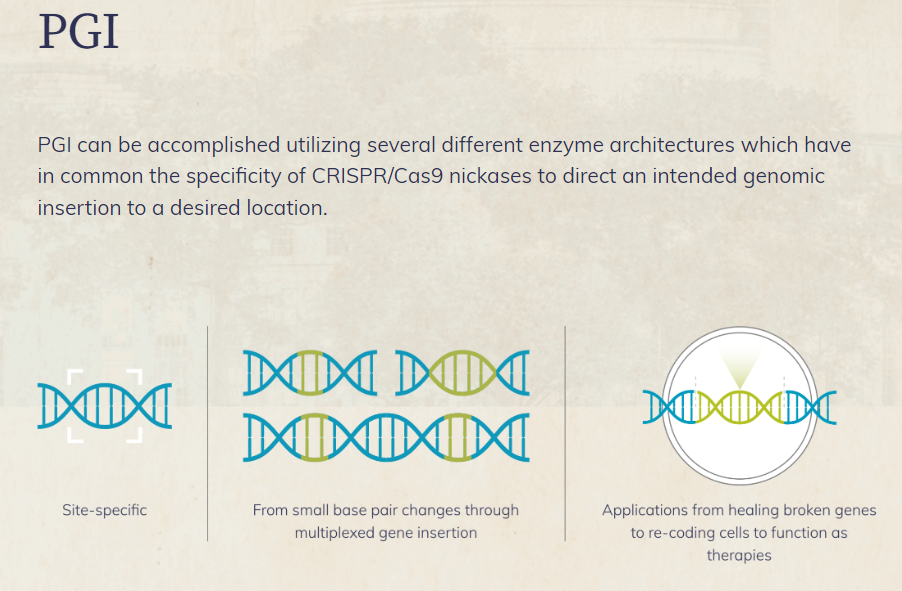 PGI

PGI can be accomplished utilizing several different enzyme architectures which have in common the specificity of CRISPR/Cas9 nickases to direct an intended genomic insertion to a desired location.

Site-specific

From small base pair changes through multiplexed gene insertion

Applications from healing broken genes to re-coding cells to function as therapies